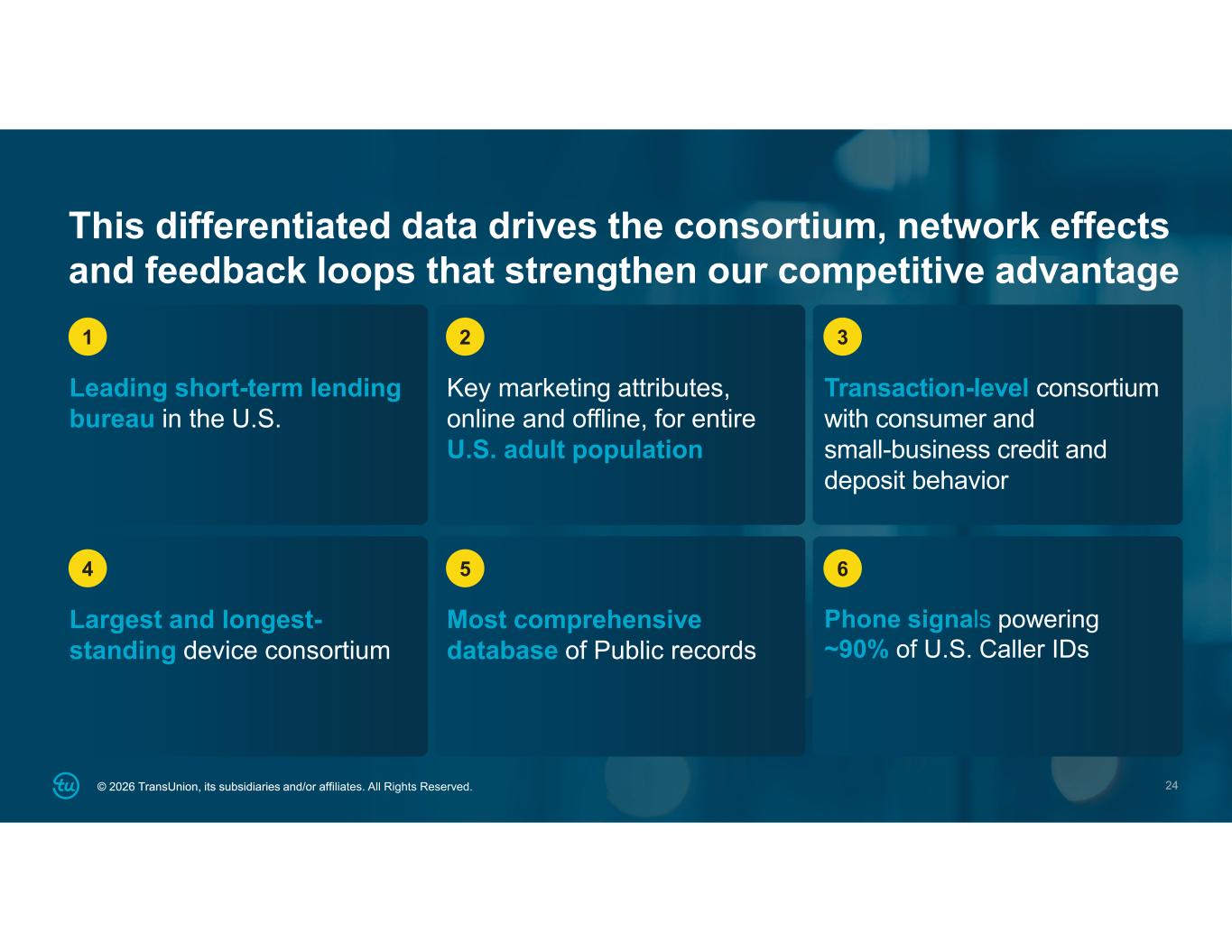 This differentiated data drives the consortium, network effects and feedback loops that strengthen our competitive advantage

1

Leading short-term lending bureau in the U.S.

2

Key marketing attributes, online and offline, for entire U.S. adult population

3

Transaction-level consortium with consumer and small-business credit and deposit behavior

4

Largest and longest-standing device consortium

5

Most comprehensive database of Public records

6

Phone signals powering ~90% of U.S. Caller IDs

tu

© 2026 TransUnion, its subsidiaries and/or affiliates. All Rights Reserved.

24